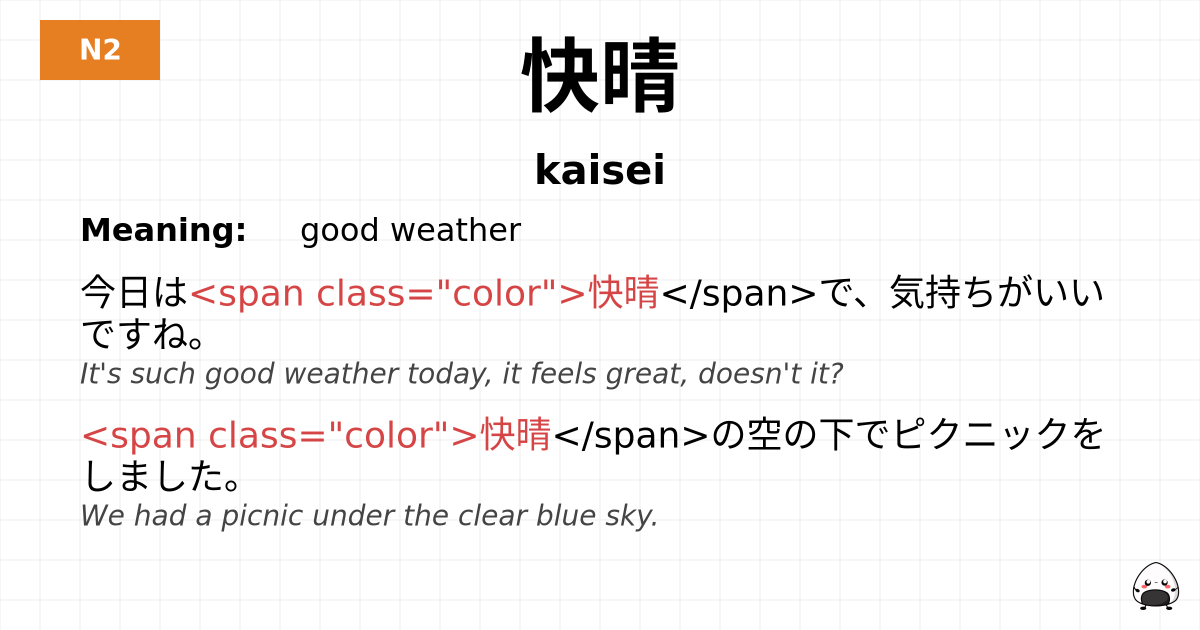 N2

快晴

kaisei

Meaning: good weather

今日は<span class="color">快晴</span>で、気持ちがいいですね。
It's such good weather today, it feels great, doesn't it?

<span class="color">快晴</span>の空の下でピクニックをしました。
We had a picnic under the clear blue sky.